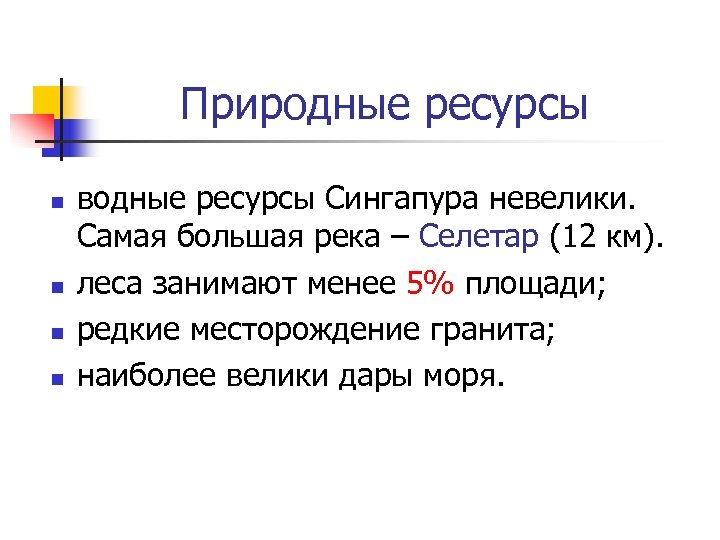 Природные ресурсы

- водные ресурсы Сингапура невелики. Самая большая река – Селетар (12 км).
- леса занимают менее 5% площади;
- редкие месторождение гранита;
- наиболее велики дары моря.